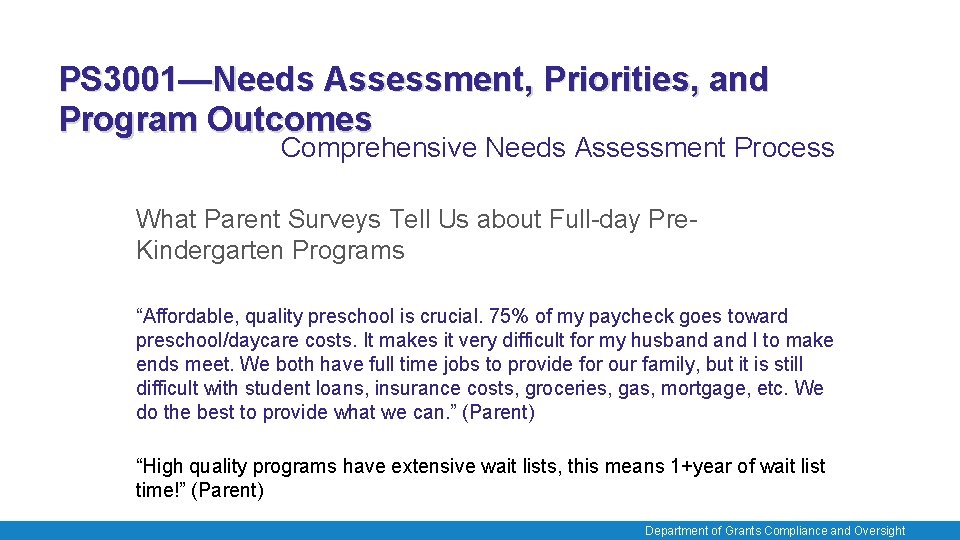 PS3001—Needs Assessment, Priorities, and Program Outcomes

Comprehensive Needs Assessment Process

What Parent Surveys Tell Us about Full-day Pre-Kindergarten Programs

“Affordable, quality preschool is crucial. 75% of my paycheck goes toward preschool/daycare costs. It makes it very difficult for my husband and I to make ends meet. We both have full time jobs to provide for our family, but it is still difficult with student loans, insurance costs, groceries, gas, mortgage, etc. We do the best to provide what we can.” (Parent)

“High quality programs have extensive wait lists, this means 1+year of wait list time!” (Parent)

Department of Grants Compliance and Oversight